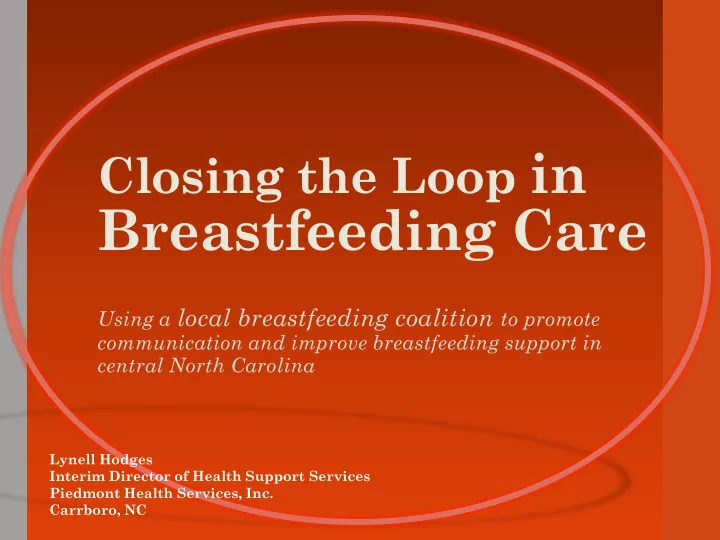 Closing the Loop in Breastfeeding Care

Using a local breastfeeding coalition to promote communication and improve breastfeeding support in central North Carolina

Lynell Hodges
Interim Director of Health Support Services
Piedmont Health Services, Inc.
Carrboro, NC